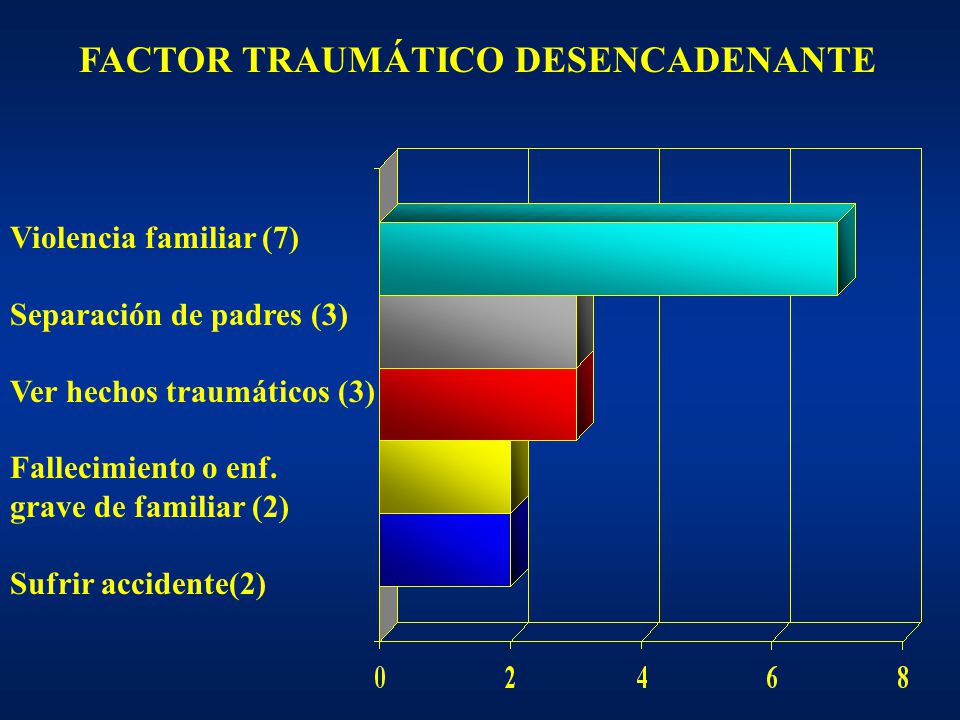 FACTOR TRAUMÁTICO DESENCADENANTE

Violencia familiar (7)

Separación de padres (3)

Ver hechos traumáticos (3)

Fallecimiento o enf. grave de familiar (2)

Sufrir accidente(2)

0
2
4
6
8